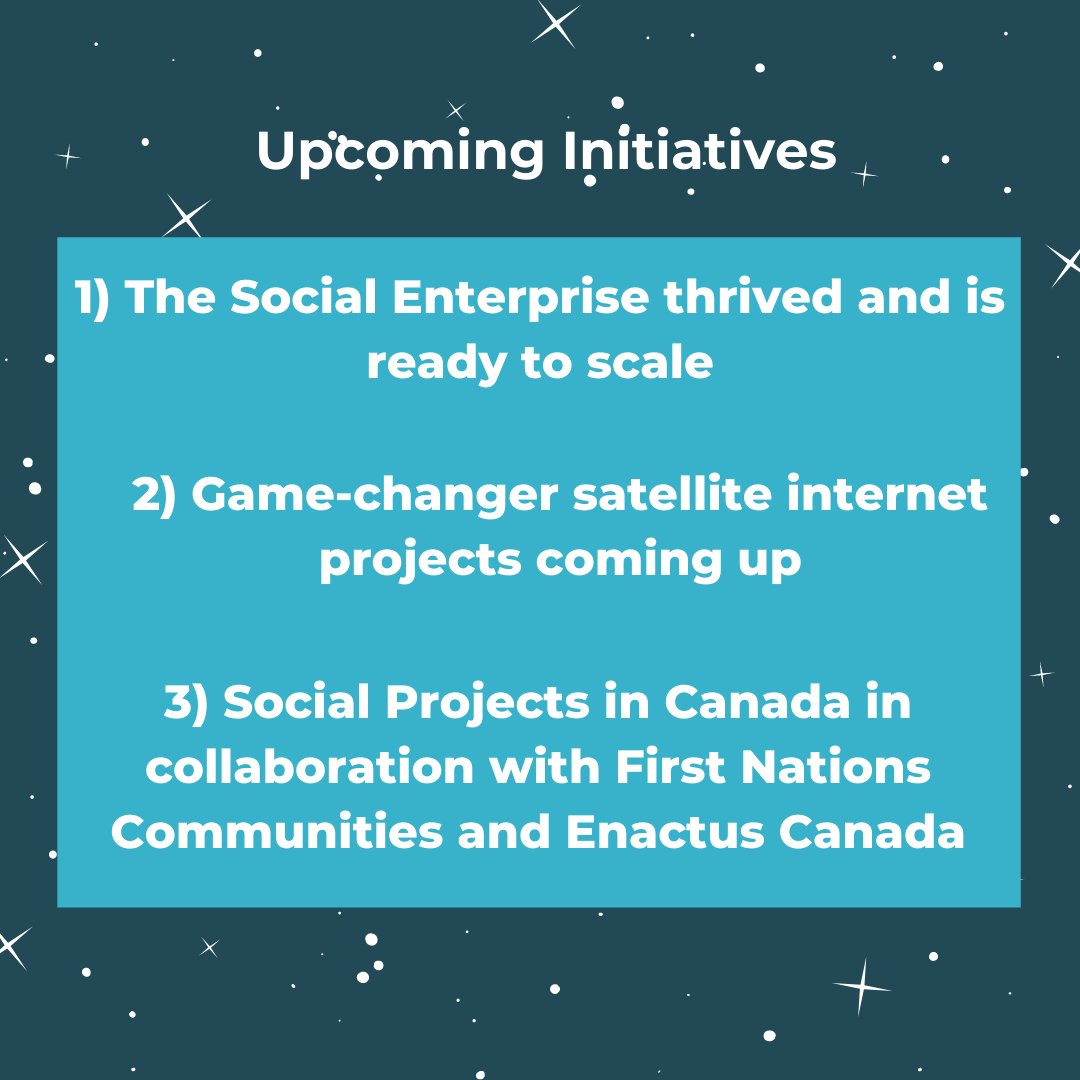 Upcoming Initiatives

1) The Social Enterprise thrived and is ready to scale

2) Game-changer satellite internet projects coming up

3) Social Projects in Canada in collaboration with First Nations Communities and Enactus Canada